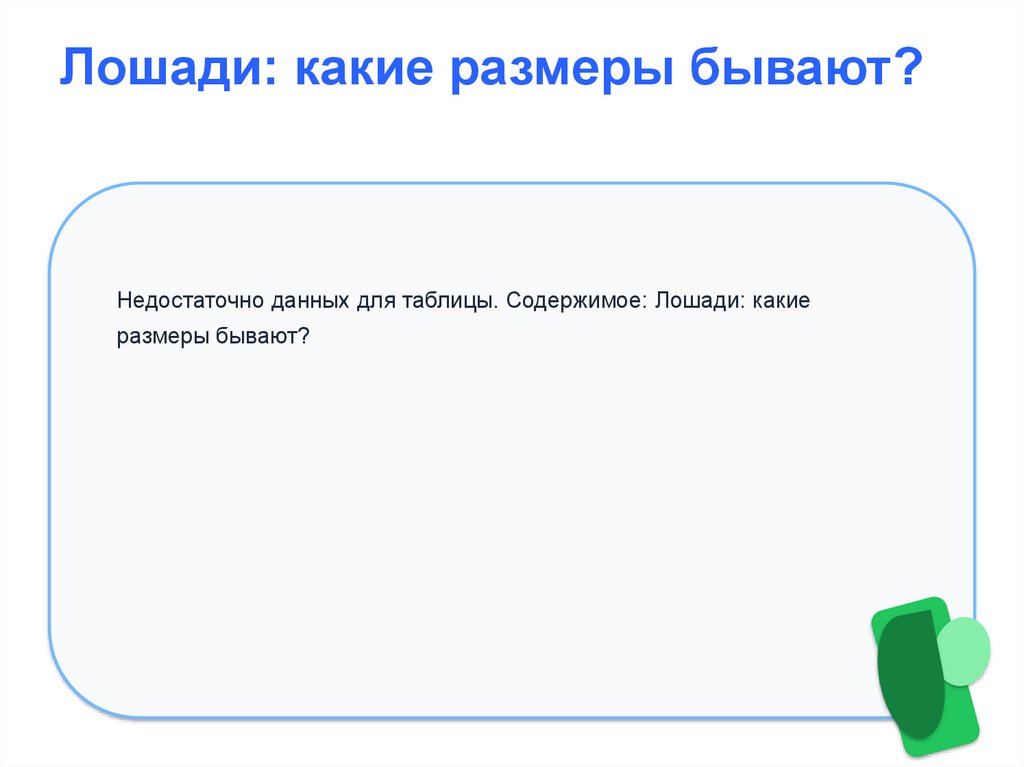 Лошади: какие размеры бывают?

Недостаточно данных для таблицы. Содержимое: Лошади: какие размеры бывают?